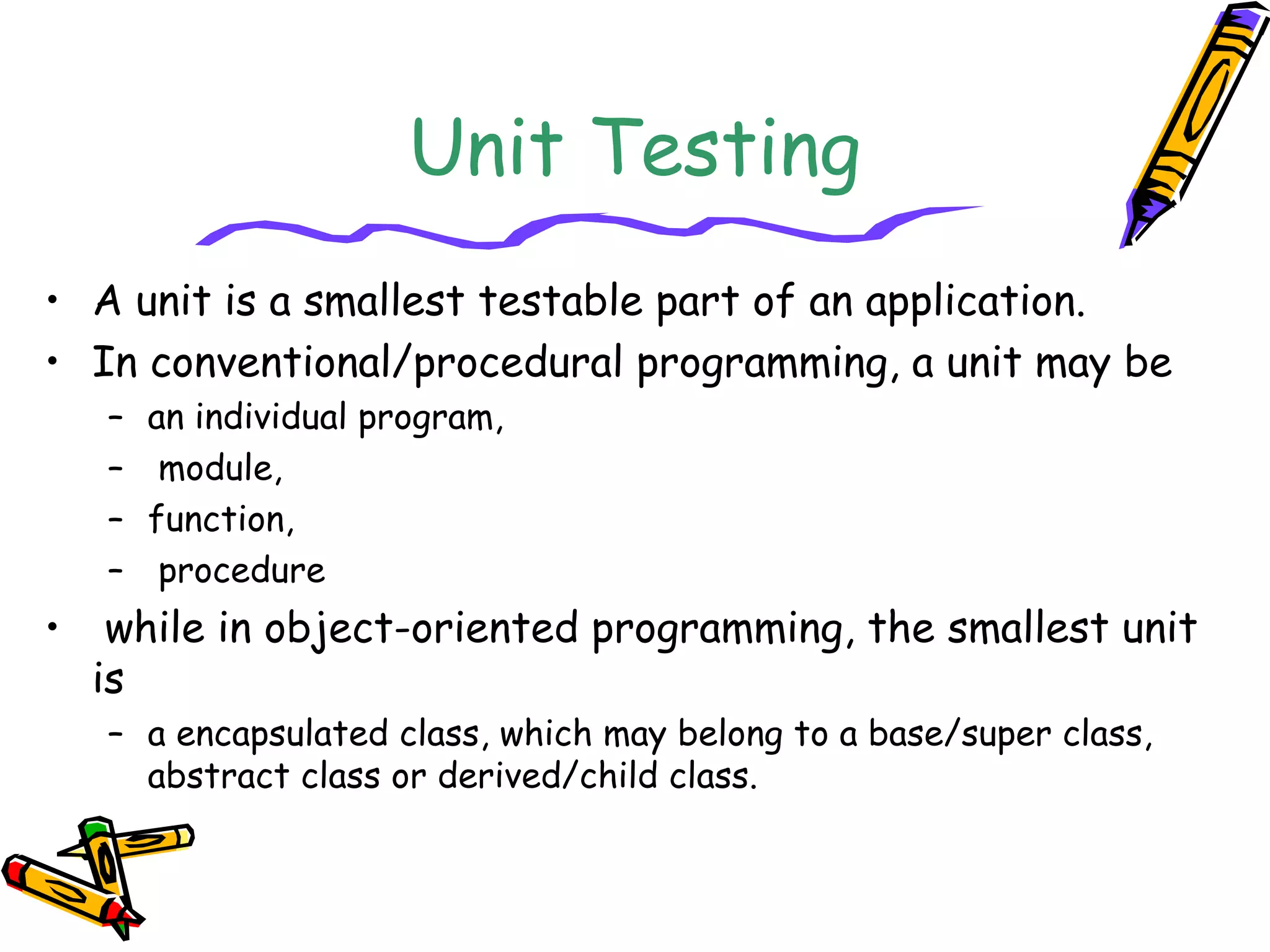 Unit Testing

• A unit is a smallest testable part of an application.
• In conventional/procedural programming, a unit may be
– an individual program,
– module,
– function,
– procedure
• while in object-oriented programming, the smallest unit is
– a encapsulated class, which may belong to a base/super class, abstract class or derived/child class.